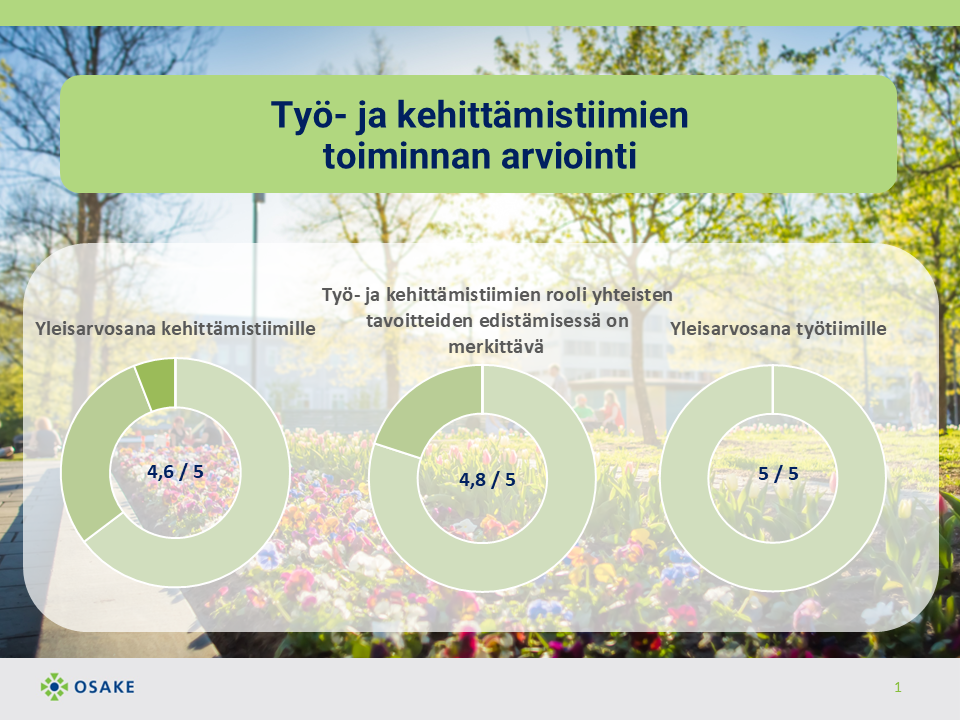 Työ- ja kehittämistiimien toiminnan arviointi

Yleisarvosana kehittämistiimille

4,6 / 5

Työ- ja kehittämistiimien rooli yhteisten tavoitteiden edistämisessä on merkittävä

4,8 / 5

Yleisarvosana työtiimille

5 / 5

OSAKE

1